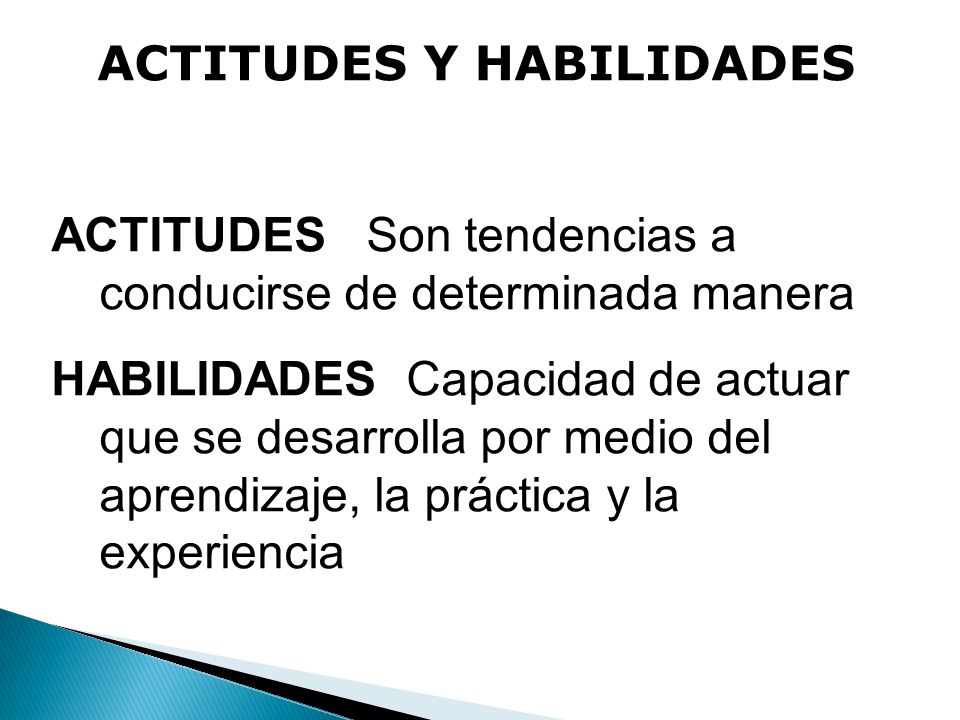 ACTITUDES Y HABILIDADES

ACTITUDES Son tendencias a conducirse de determinada manera

HABILIDADES Capacidad de actuar que se desarrolla por medio del aprendizaje, la práctica y la experiencia